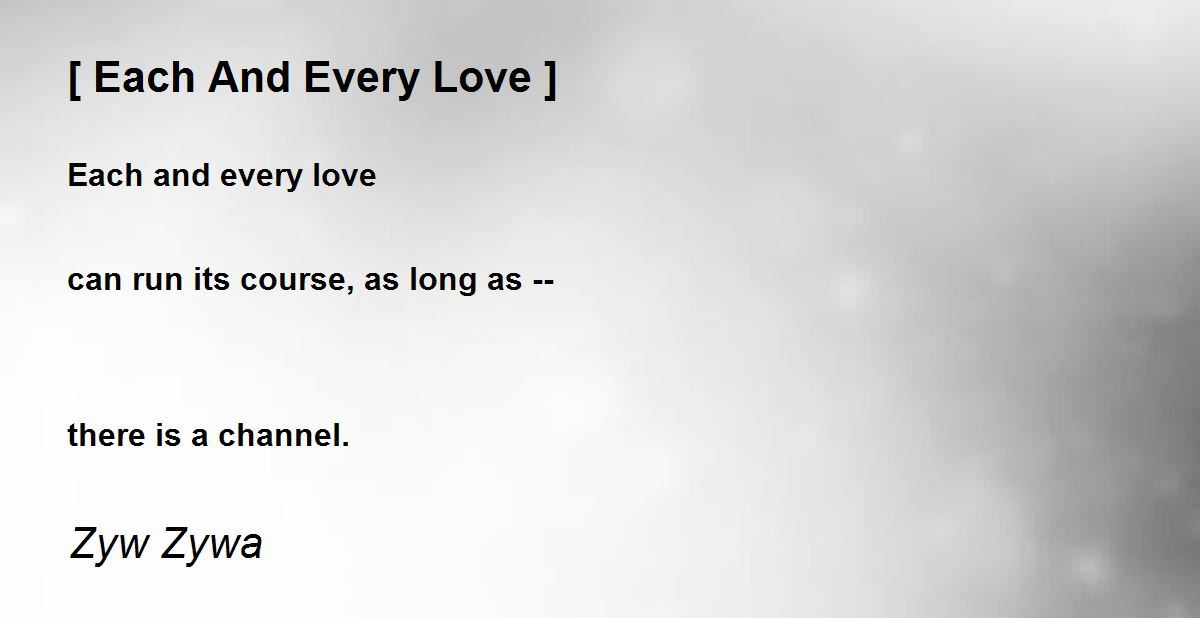 [ Each And Every Love ]

Each and every love

can run its course, as long as --

there is a channel.

Zyw Zywa